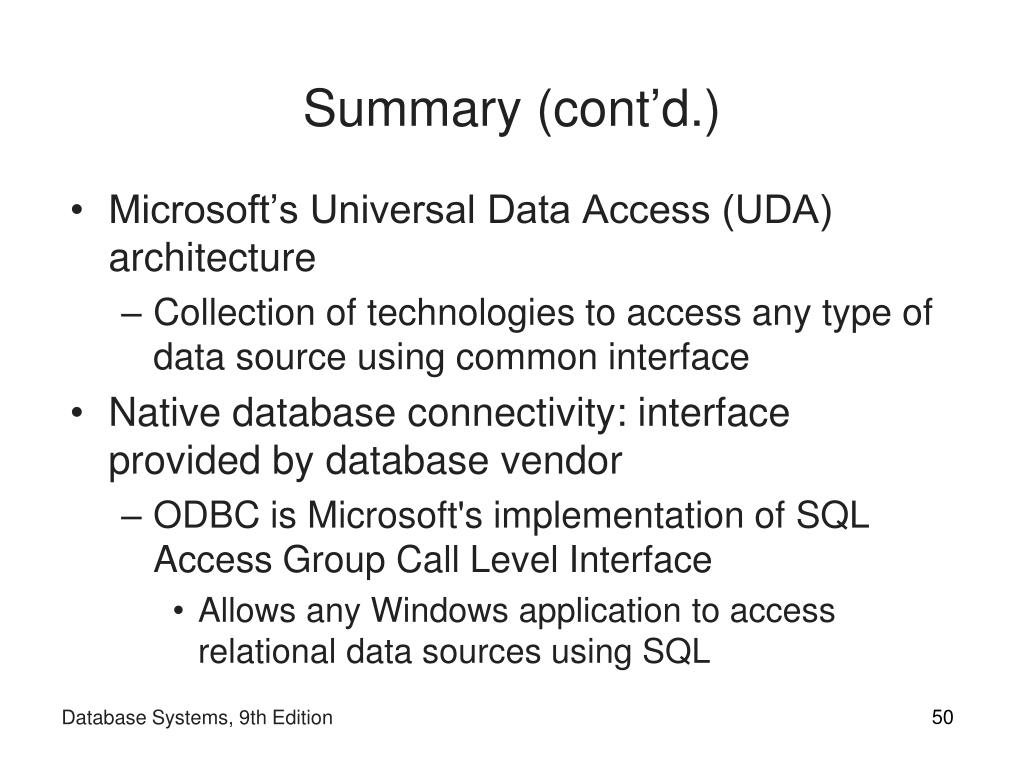 Summary (cont’d.)

• Microsoft’s Universal Data Access (UDA) architecture
– Collection of technologies to access any type of data source using common interface
• Native database connectivity: interface provided by database vendor
– ODBC is Microsoft's implementation of SQL Access Group Call Level Interface
• Allows any Windows application to access relational data sources using SQL

Database Systems, 9th Edition

50